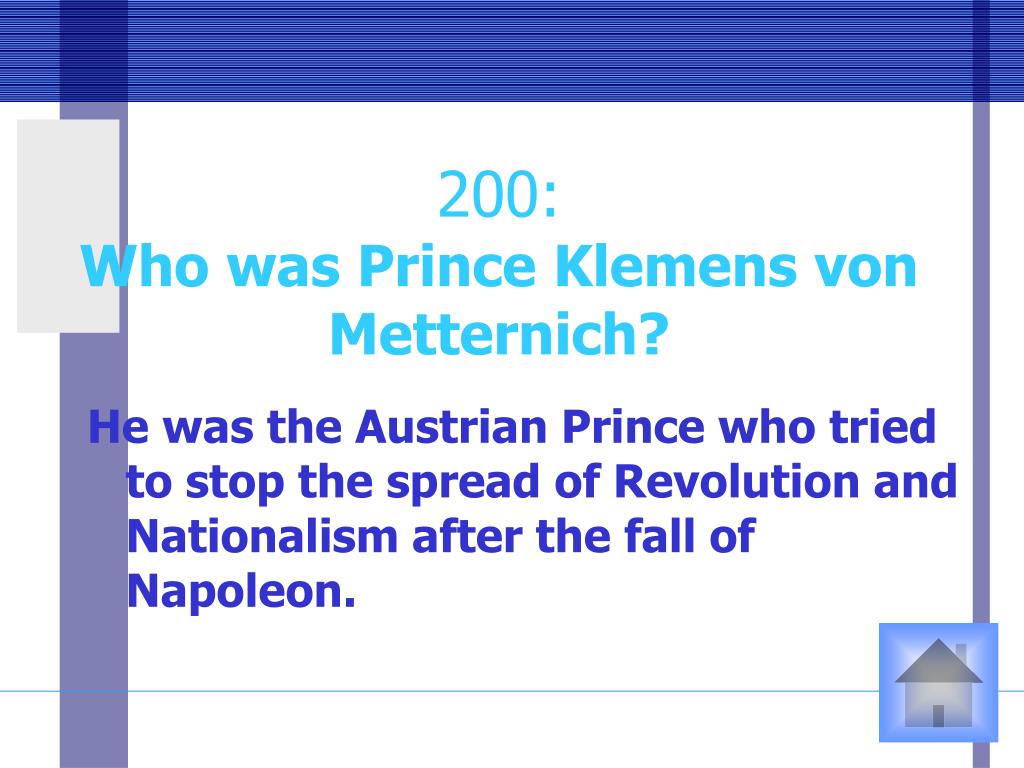 200:
Who was Prince Klemens von Metternich?

He was the Austrian Prince who tried to stop the spread of Revolution and Nationalism after the fall of Napoleon.